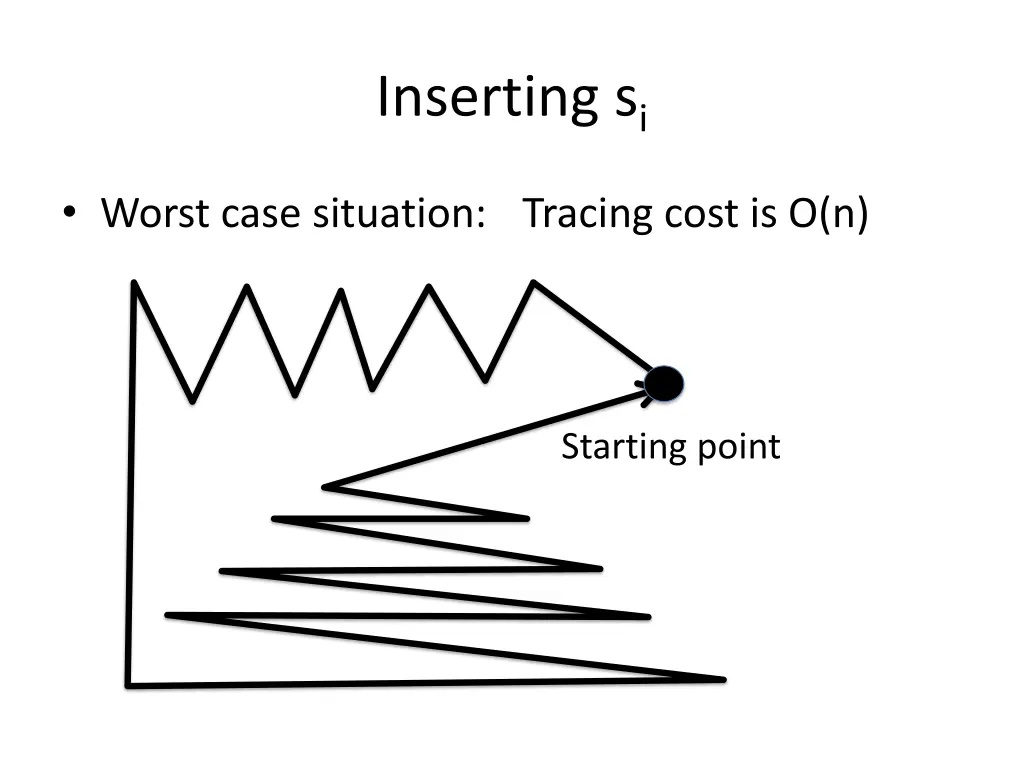 Inserting $s_i$

• Worst case situation: Tracing cost is O(n)

Starting point